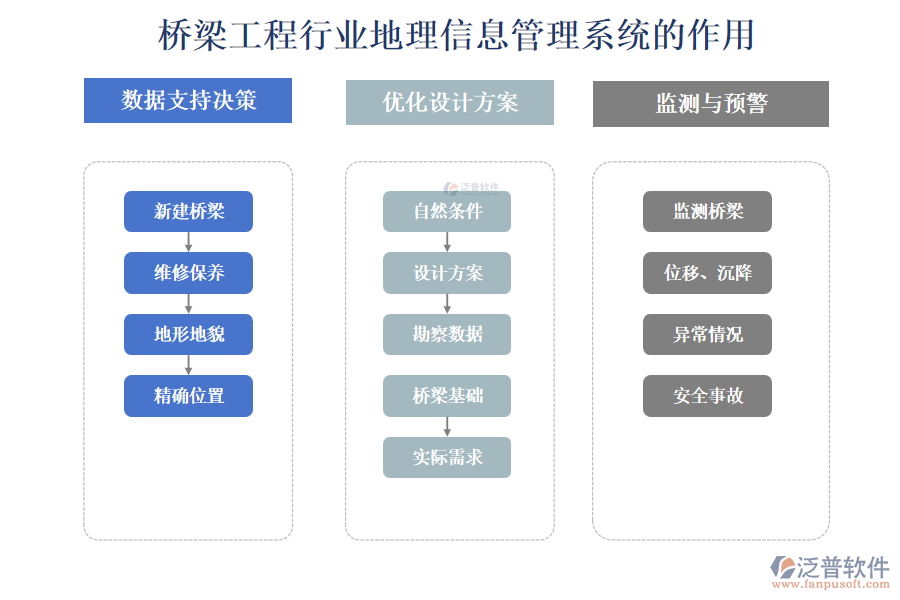 桥梁工程行业地理信息管理系统的作用

数据支持决策

新建桥梁

维修保养

地形地貌

精确位置

优化设计方案

泛普软件

自然条件

设计方案

勘察数据

桥梁基础

实际需求

监测与预警

监测桥梁

位移、沉降

异常情况

安全事故

泛普软件
www.fanpusoft.com